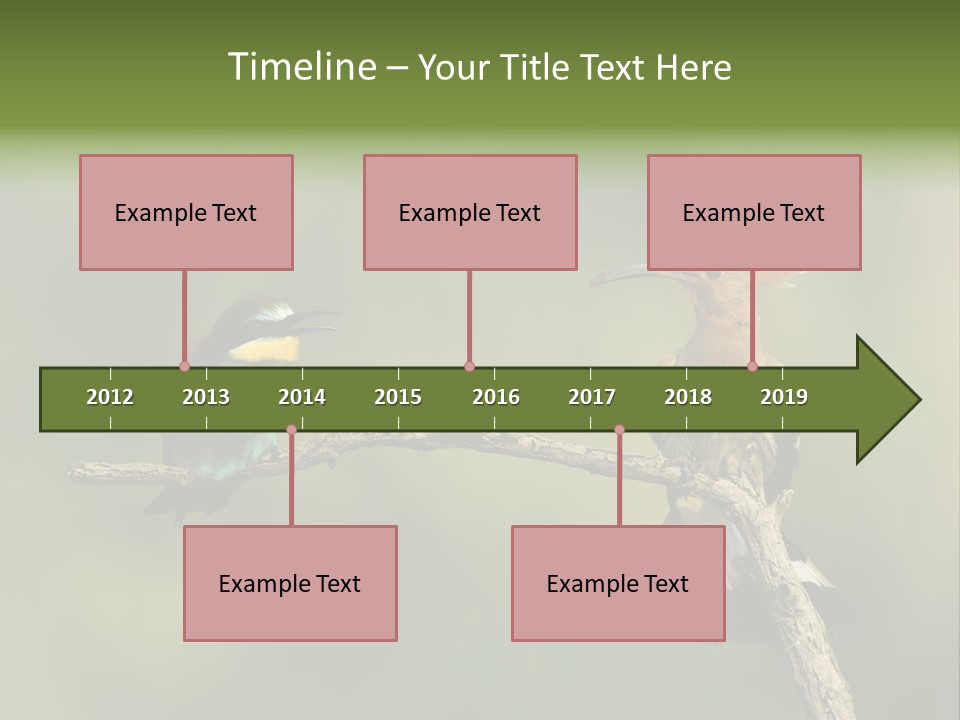 Timeline – Your Title Text Here

Example Text

Example Text

Example Text

2012 2013 2014 2015 2016 2017 2018 2019

Example Text

Example Text